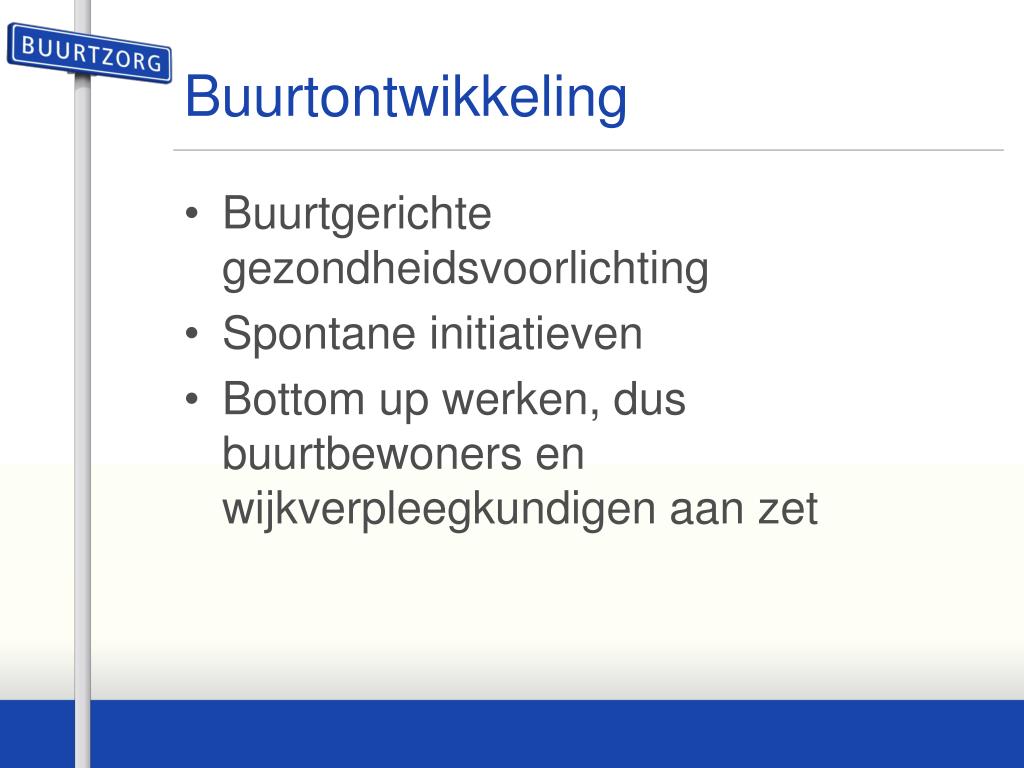 BUURTZORG

Buurtontwikkeling

• Buurtgerichte gezondheidsvoorlichting
• Spontane initiatieven
• Bottom up werken, dus buurtbewoners en wijkverpleegkundigen aan zet